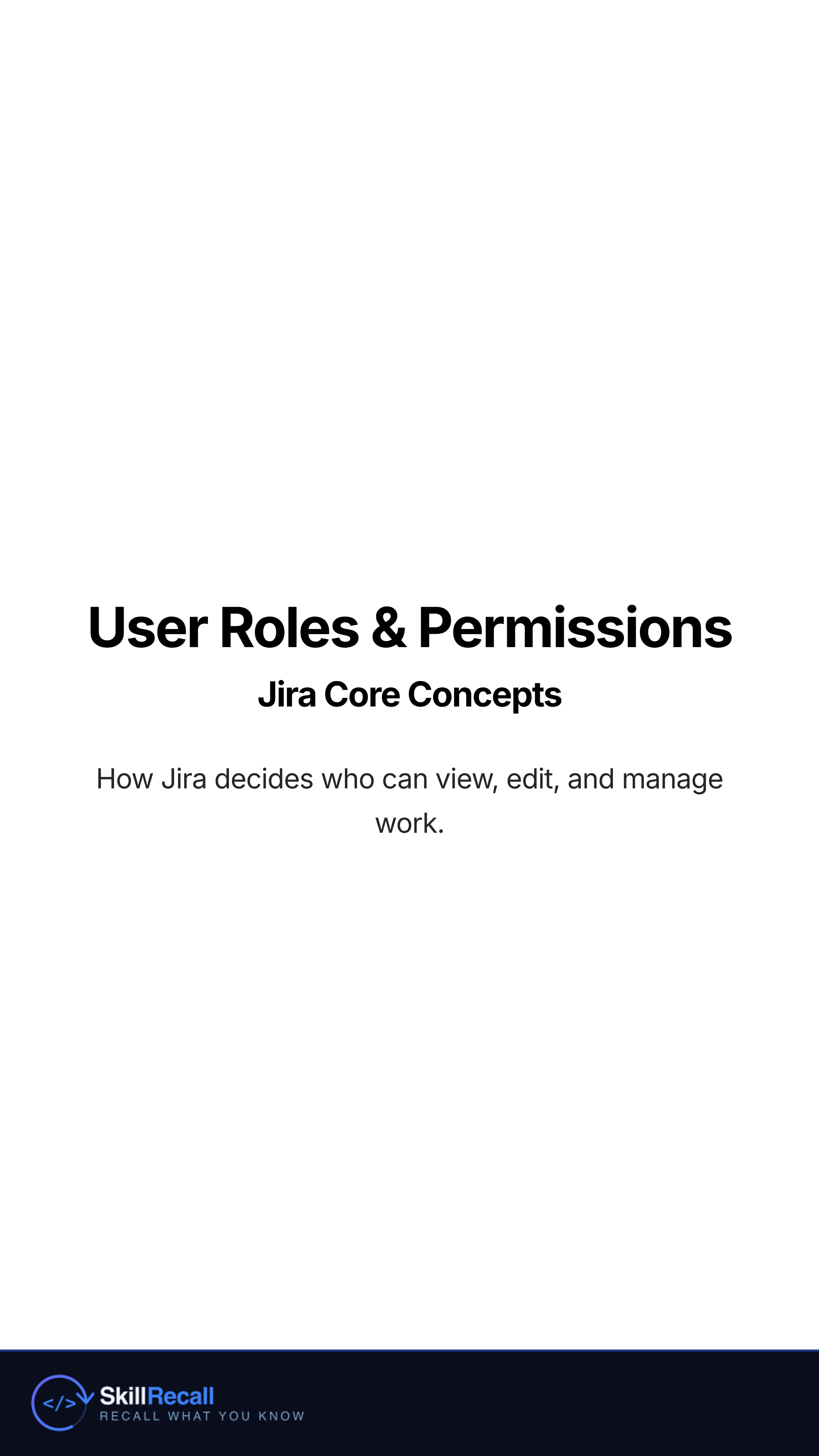 User Roles & Permissions

Jira Core Concepts

How Jira decides who can view, edit, and manage work.

</> SkillRecall
RECALL WHAT YOU KNOW